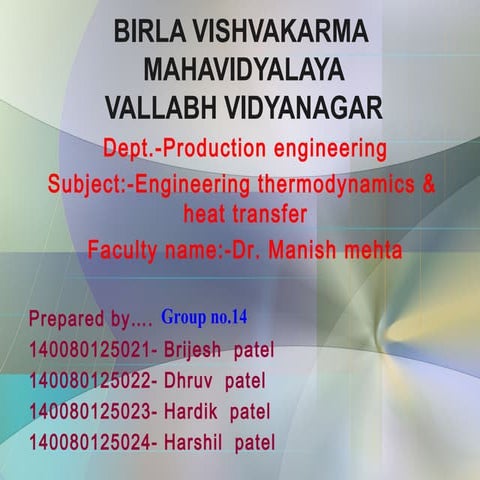 BIRLA VISHVAKARMA MAHAVIDYALAYA VALLABH VIDYANAGAR

Dept.-Production engineering

Subject:-Engineering thermodynamics & heat transfer

Faculty name:-Dr. Manish mehta

Prepared by.... Group no.14
140080125021- Brijesh patel
140080125022- Dhruv patel
140080125023- Hardik patel
140080125024- Harshil patel